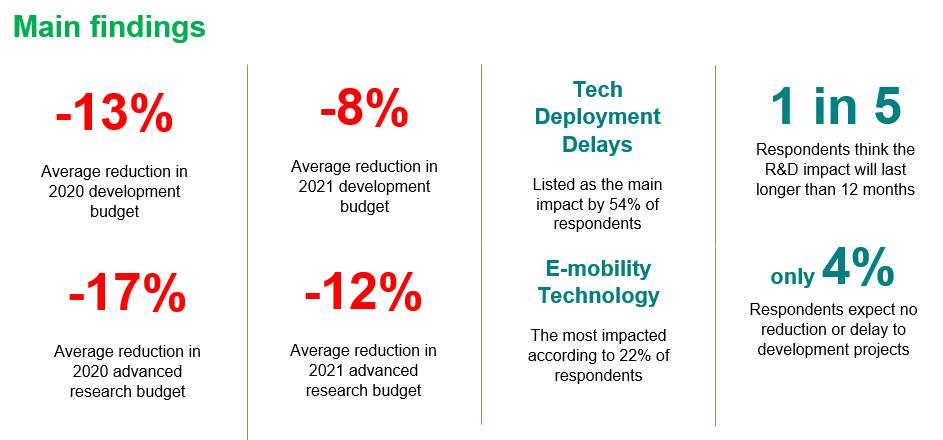 Main findings

-13%

Average reduction in 2020 development budget

-17%

Average reduction in 2020 advanced research budget

-8%

Average reduction in 2021 development budget

-12%

Average reduction in 2021 advanced research budget

Tech Deployment Delays

Listed as the main impact by 54% of respondents

E-mobility Technology

The most impacted according to 22% of respondents

1 in 5

Respondents think the R&D impact will last longer than 12 months

only 4%

Respondents expect no reduction or delay to development projects